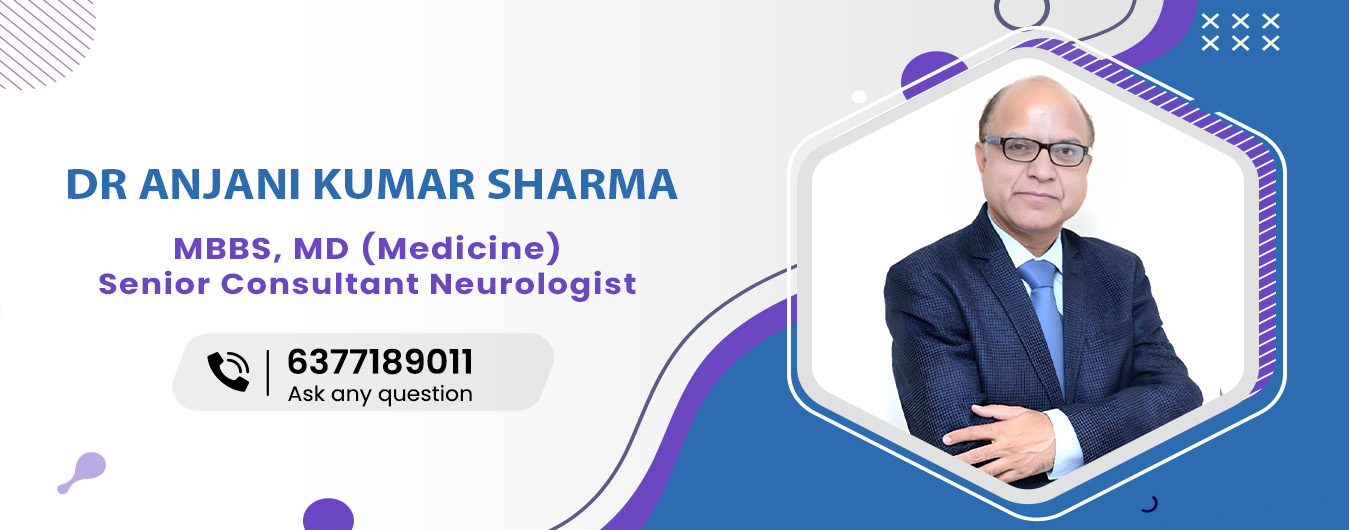 DR ANJANI KUMAR SHARMA

MBBS, MD (Medicine)
Senior Consultant Neurologist

6377189011
Ask any question